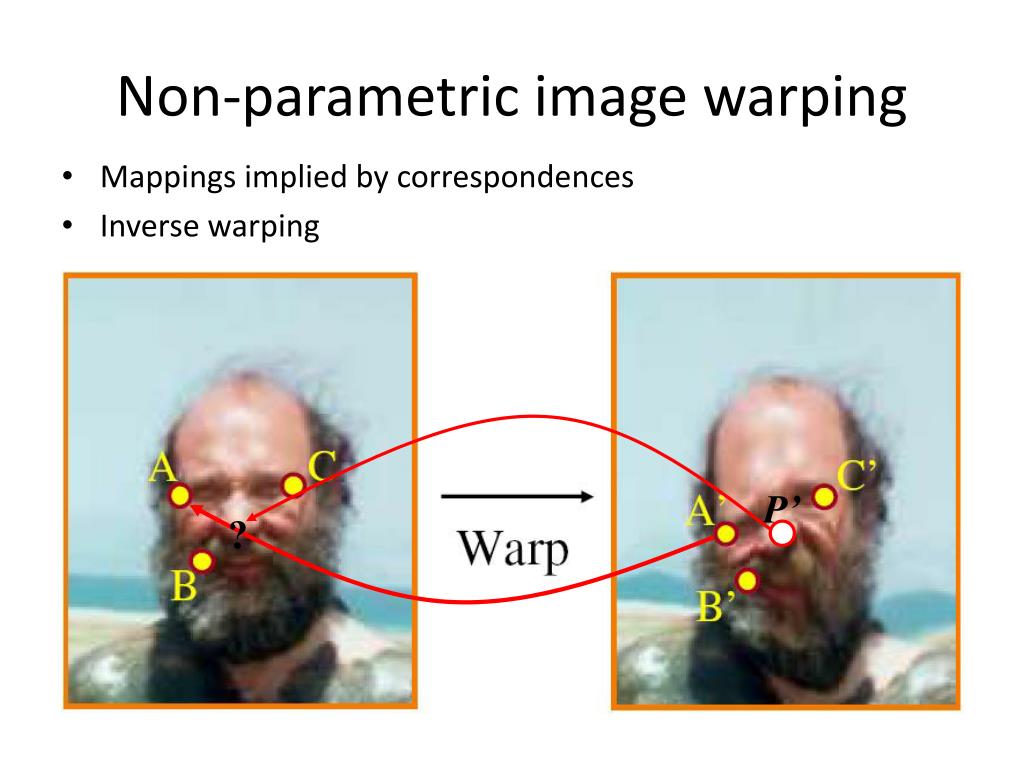 Non-parametric image warping

• Mappings implied by correspondences
• Inverse warping

A
C
?
B

Warp

A'
P'
C'
B'